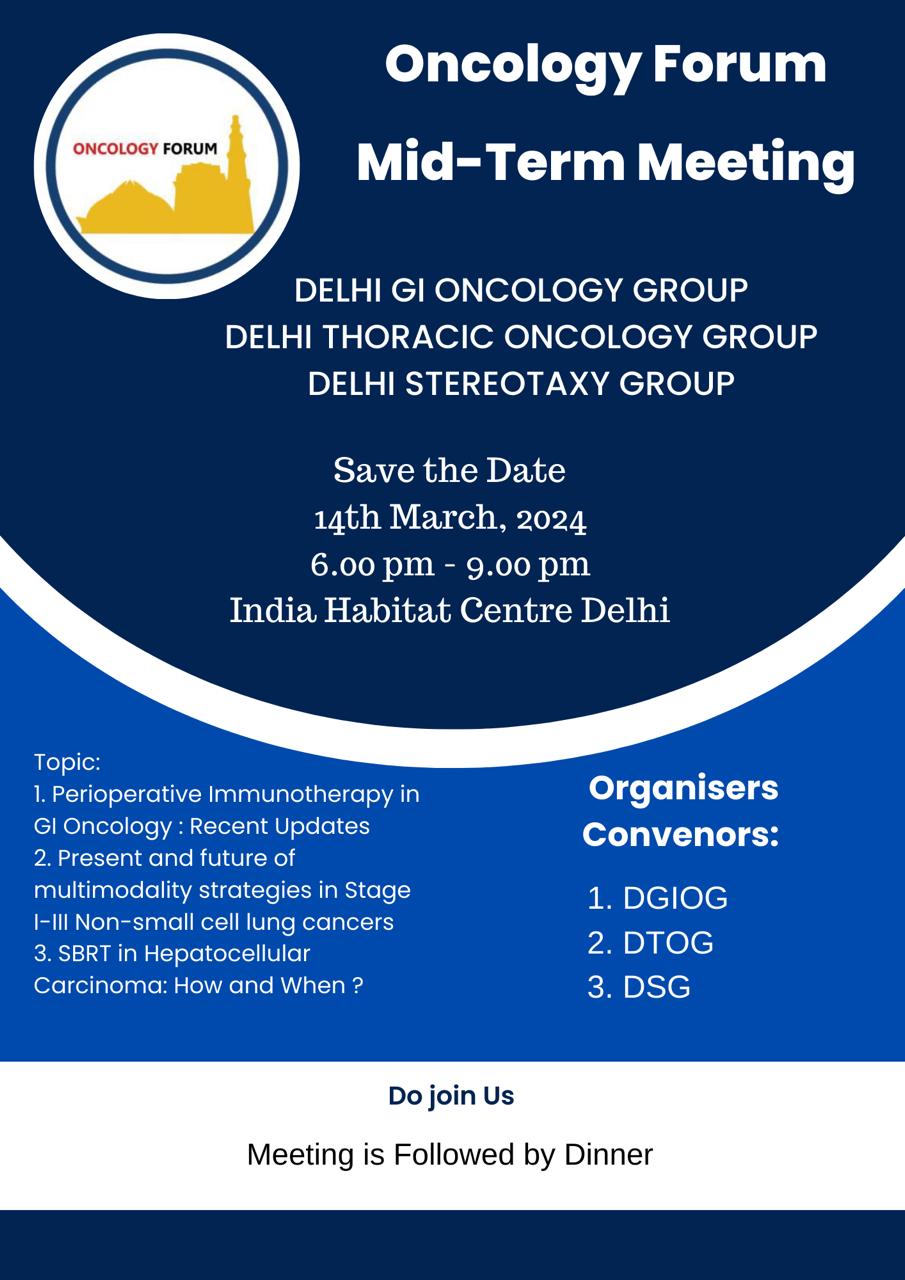 ONCOLOGY FORUM

Oncology Forum

Mid-Term Meeting

DELHI GI ONCOLOGY GROUP
DELHI THORACIC ONCOLOGY GROUP
DELHI STEREOTAXY GROUP

Save the Date
14th March, 2024
6.00 pm - 9.00 pm
India Habitat Centre Delhi

Topic:
1. Perioperative Immunotherapy in GI Oncology : Recent Updates
2. Present and future of multimodality strategies in Stage I-III Non-small cell lung cancers
3. SBRT in Hepatocellular Carcinoma: How and When ?

Organisers Convenors:

1. DGIOG
2. DTOG
3. DSG

Do join Us

Meeting is Followed by Dinner